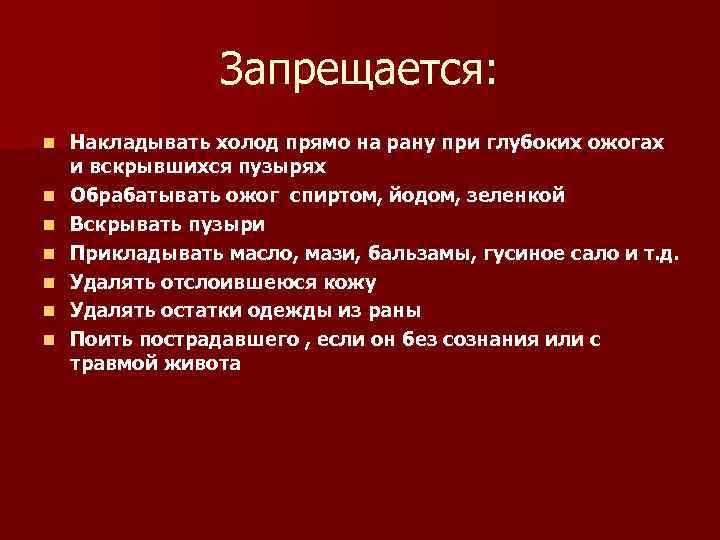 Запрещается:

- Накладывать холод прямо на рану при глубоких ожогах и вскрывшихся пузырях
- Обрабатывать ожог  спиртом, йодом, зеленкой
- Вскрывать пузыри
- Прикладывать масло, мази, бальзамы, гусиное сало и т.д.
- Удалять отслоившеюся кожу
- Удалять остатки одежды из раны
- Поить пострадавшего , если он без сознания или с травмой живота